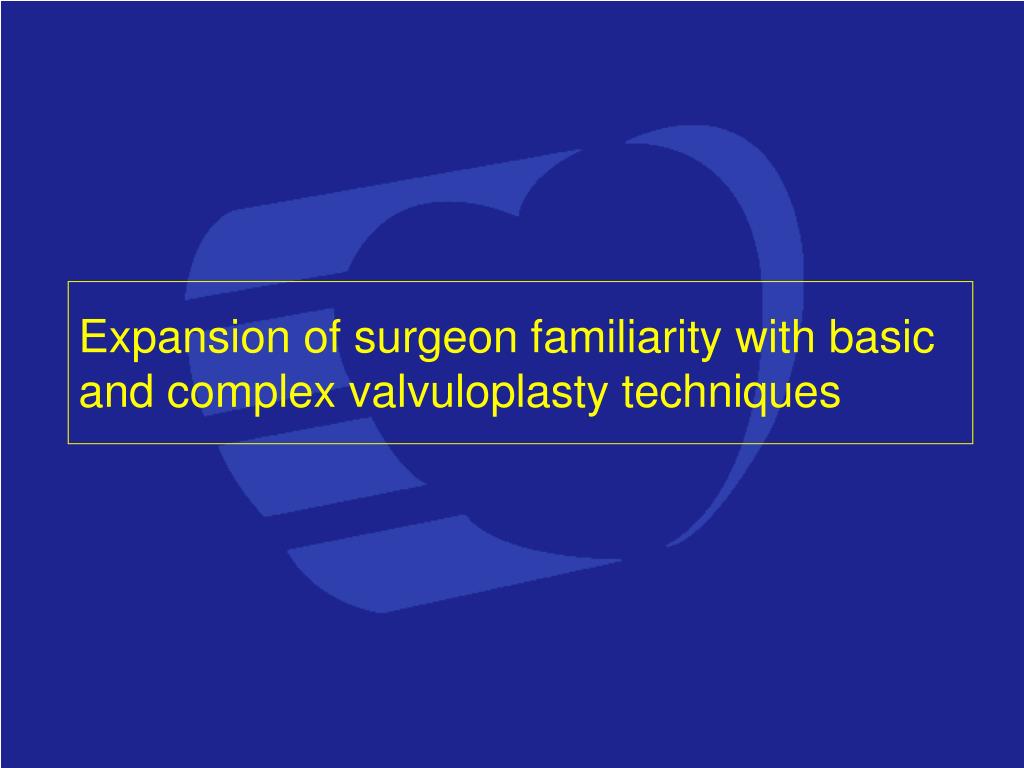 Expansion of surgeon familiarity with basic and complex valvuloplasty techniques